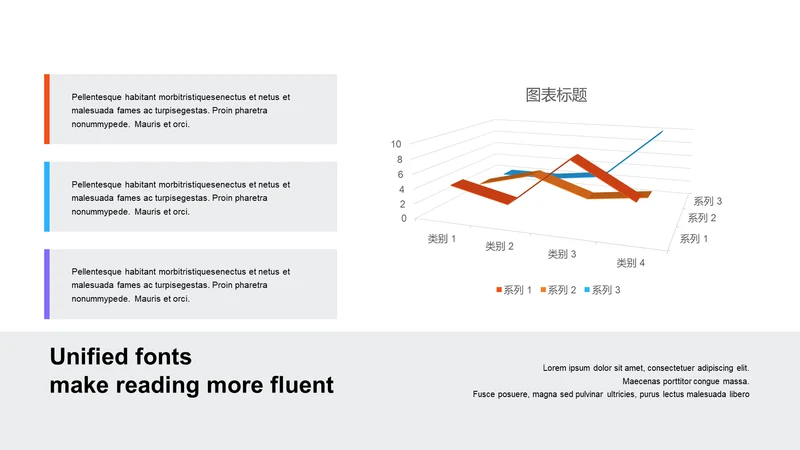 Pellentesque habitant morbitristiquesenectus et netus et malesuada fames ac turpisegestas. Proin pharetra nonummypede. Mauris et orci.

Pellentesque habitant morbitristiquesenectus et netus et malesuada fames ac turpisegestas. Proin pharetra nonummypede. Mauris et orci.

Pellentesque habitant morbitristiquesenectus et netus et malesuada fames ac turpisegestas. Proin pharetra nonummypede. Mauris et orci.

图表标题

10
8
6
4
2
0

类别 1
类别 2
类别 3
类别 4

系列 3
系列 2
系列 1

系列 1 系列 2 系列 3

Unified fonts
make reading more fluent

Lorem ipsum dolor sit amet, consectetuer adipiscing elit.
Maecenas porttitor congue massa.
Fusce posuere, magna sed pulvinar ultricies, purus lectus malesuada libero